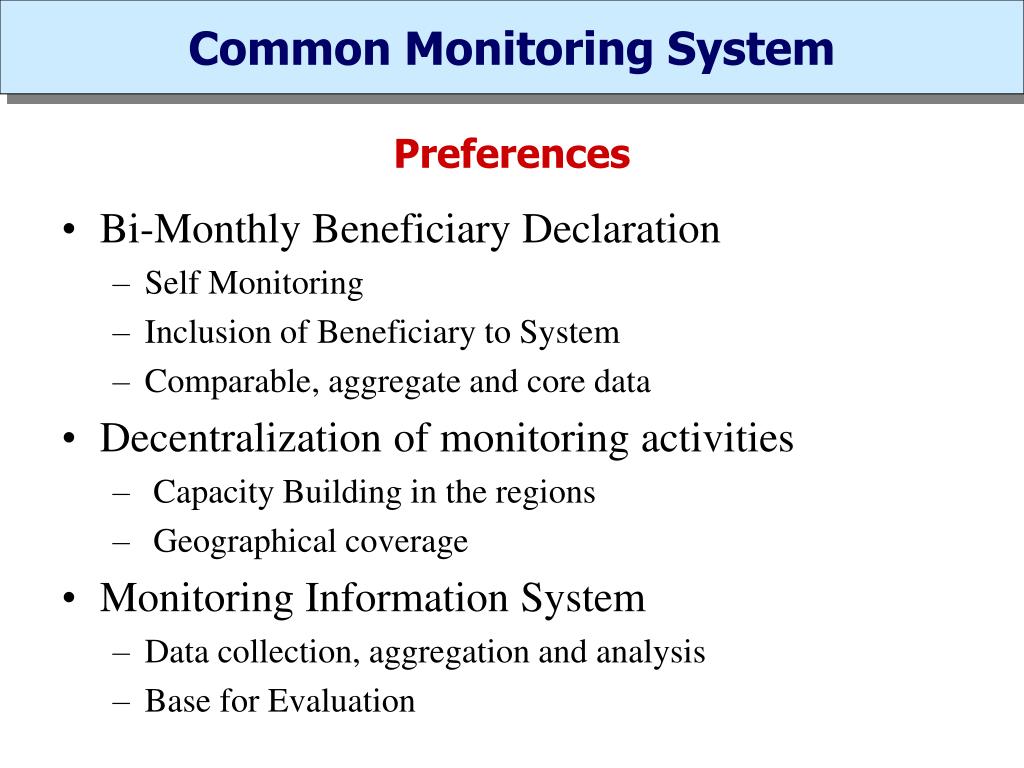 Common Monitoring System

Preferences

• Bi-Monthly Beneficiary Declaration
– Self Monitoring
– Inclusion of Beneficiary to System
– Comparable, aggregate and core data
• Decentralization of monitoring activities
– Capacity Building in the regions
– Geographical coverage
• Monitoring Information System
– Data collection, aggregation and analysis
– Base for Evaluation